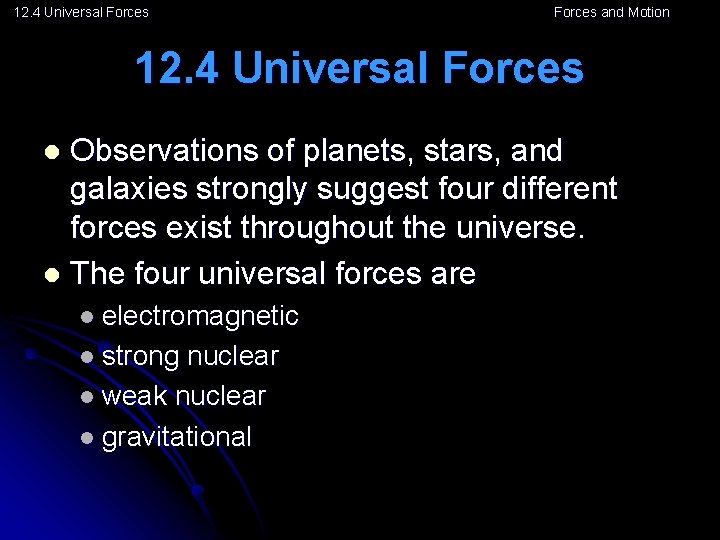 12.4 Universal Forces

Forces and Motion

12.4 Universal Forces

- Observations of planets, stars, and galaxies strongly suggest four different forces exist throughout the universe.
- The four universal forces are
  - electromagnetic
  - strong nuclear
  - weak nuclear
  - gravitational